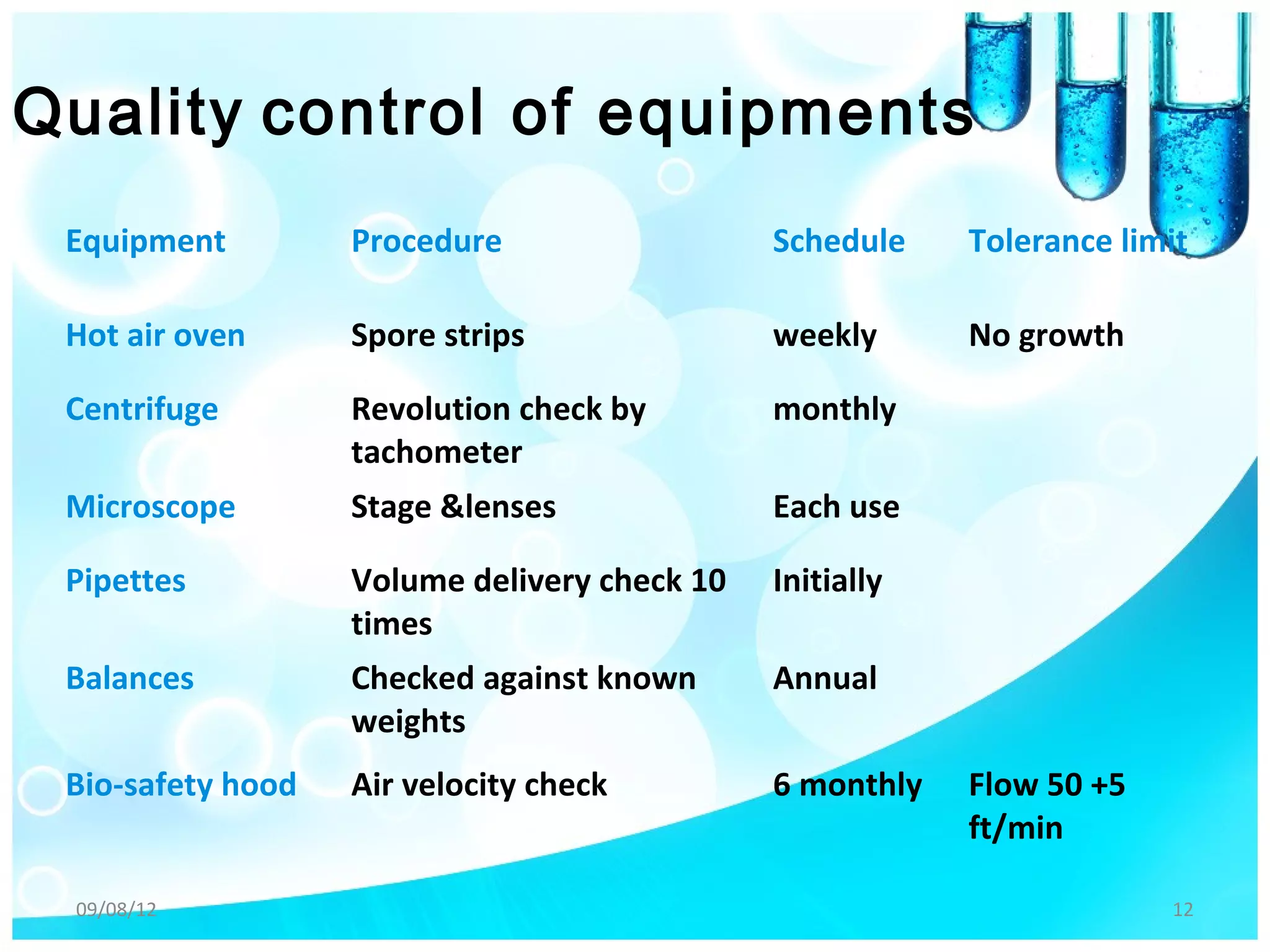 Quality control of equipments

| Equipment | Procedure | Schedule | Tolerance limit |
|---|---|---|---|
| Hot air oven | Spore strips | weekly | No growth |
| Centrifuge | Revolution check by tachometer | monthly | |
| Microscope | Stage &lenses | Each use | |
| Pipettes | Volume delivery check 10 times | Initially | |
| Balances | Checked against known weights | Annual | |
| Bio-safety hood | Air velocity check | 6 monthly | Flow 50 +5 ft/min |

09/08/12

12